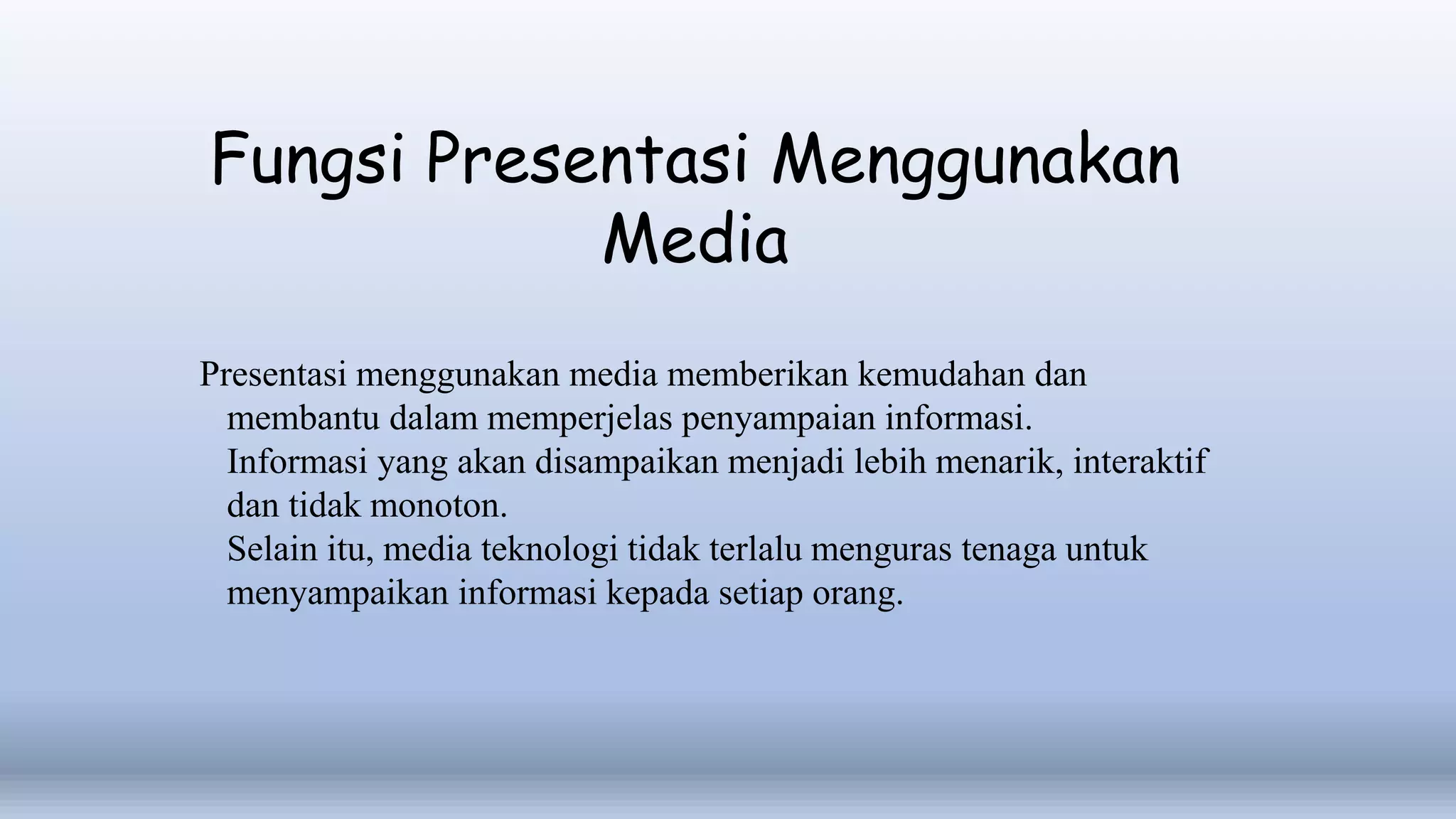 Fungsi Presentasi Menggunakan Media

Presentasi menggunakan media memberikan kemudahan dan membantu dalam memperjelas penyampaian informasi. Informasi yang akan disampaikan menjadi lebih menarik, interaktif dan tidak monoton. Selain itu, media teknologi tidak terlalu menguras tenaga untuk menyampaikan informasi kepada setiap orang.